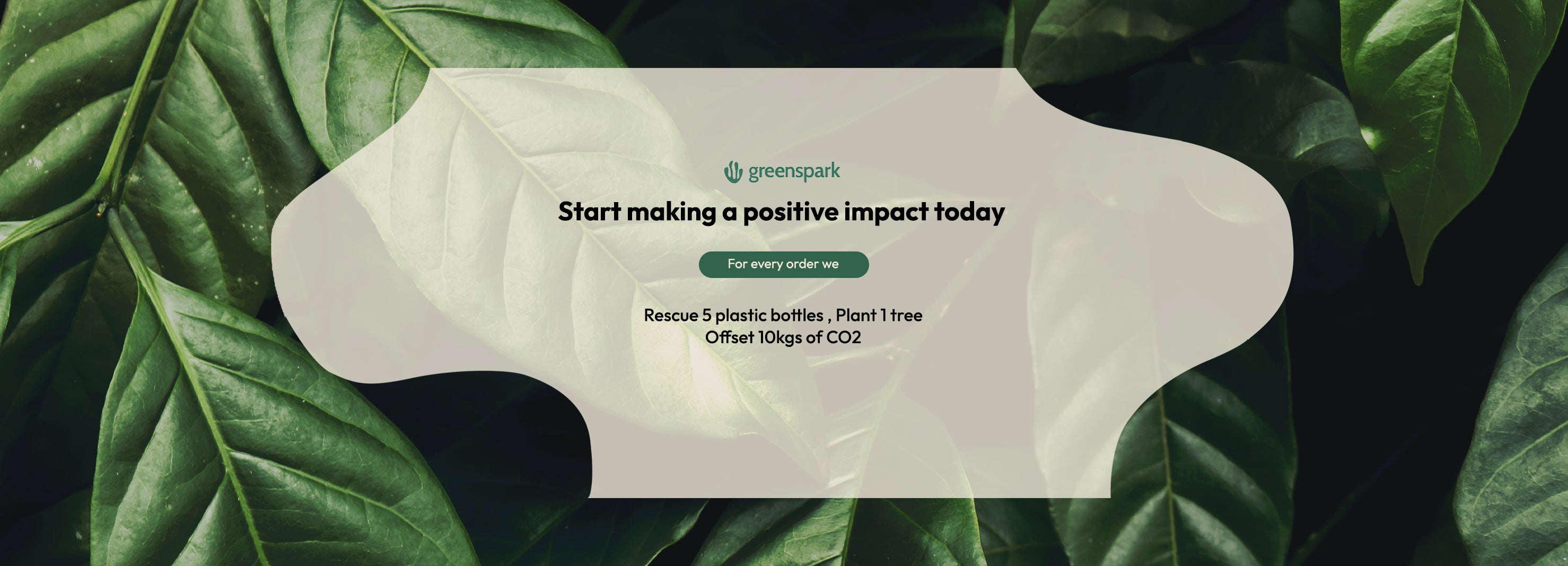 greenspark

Start making a positive impact today

For every order we

Rescue 5 plastic bottles , Plant 1 tree
Offset 10kgs of CO2